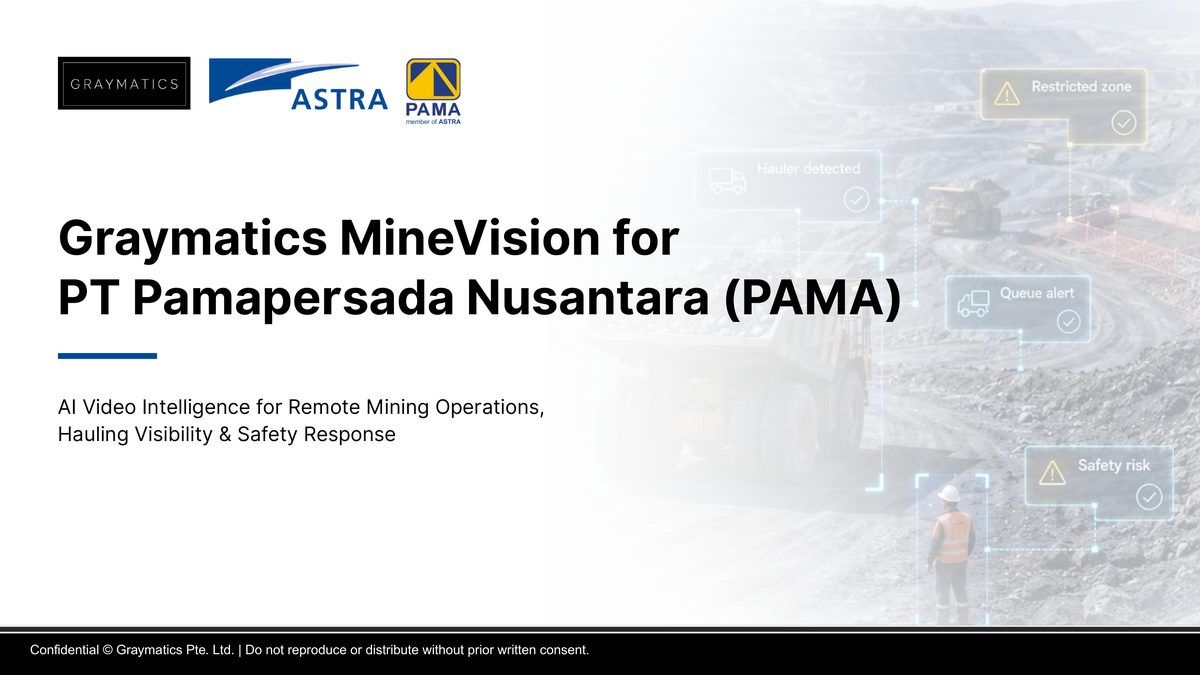 GRAYMATICS

ASTRA

PAMA
member of ASTRA

Restricted zone

Hauler detected

Queue alert

Safety risk

Graymatics MineVision for PT Pamapersada Nusantara (PAMA)

AI Video Intelligence for Remote Mining Operations, Hauling Visibility & Safety Response

Confidential © Graymatics Pte. Ltd. | Do not reproduce or distribute without prior written consent.